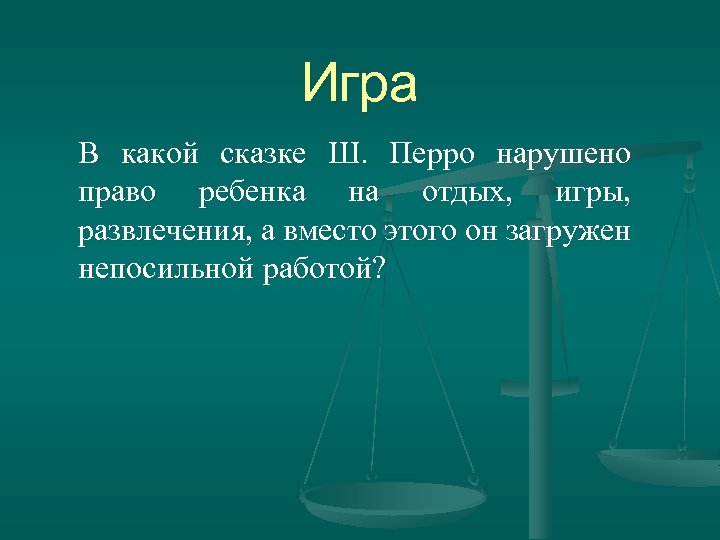 Игра

В какой сказке Ш. Перро нарушено право ребенка на отдых, игры, развлечения, а вместо этого он загружен непосильной работой?